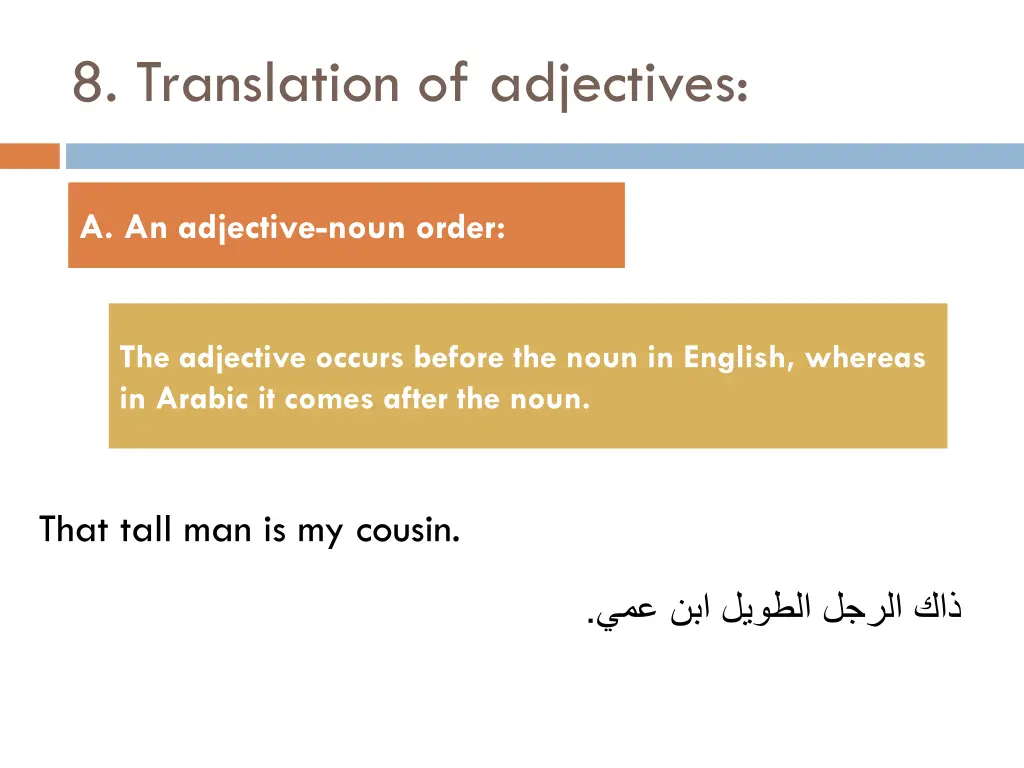 8. Translation of adjectives:

A. An adjective-noun order:

The adjective occurs before the noun in English, whereas in Arabic it comes after the noun.

That tall man is my cousin.

ذاك الرجل الطويل ابن عمي.